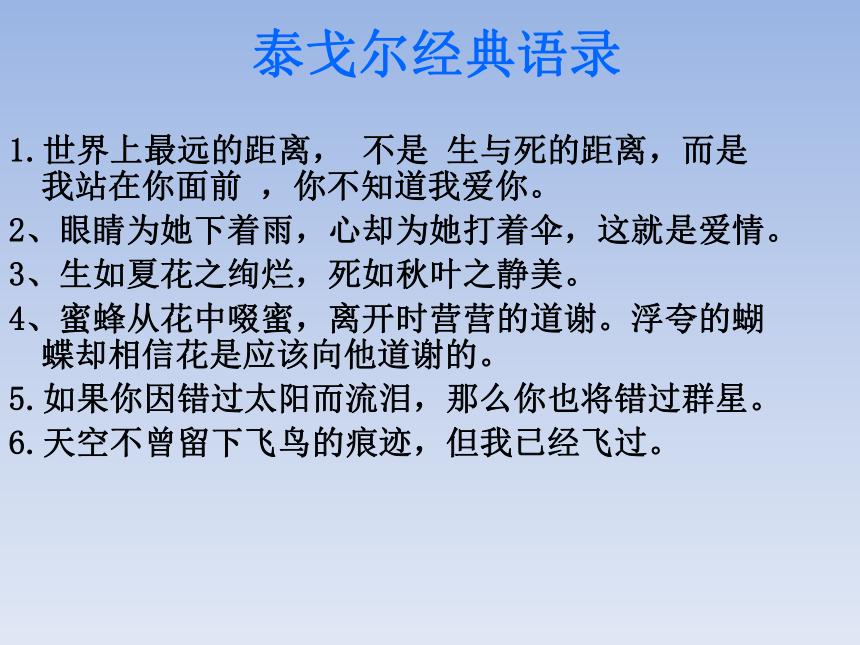 泰戈尔经典语录

1.世界上最远的距离， 不是 生与死的距离，而是我站在你面前 ，你不知道我爱你。

2、眼睛为她下着雨，心却为她打着伞，这就是爱情。

3、生如夏花之绚烂，死如秋叶之静美。

4、蜜蜂从花中啜蜜，离开时营营的道谢。浮夸的蝴蝶却相信花是应该向他道谢的。

5.如果你因错过太阳而流泪，那么你也将错过群星。

6.天空不曾留下飞鸟的痕迹，但我已经飞过。